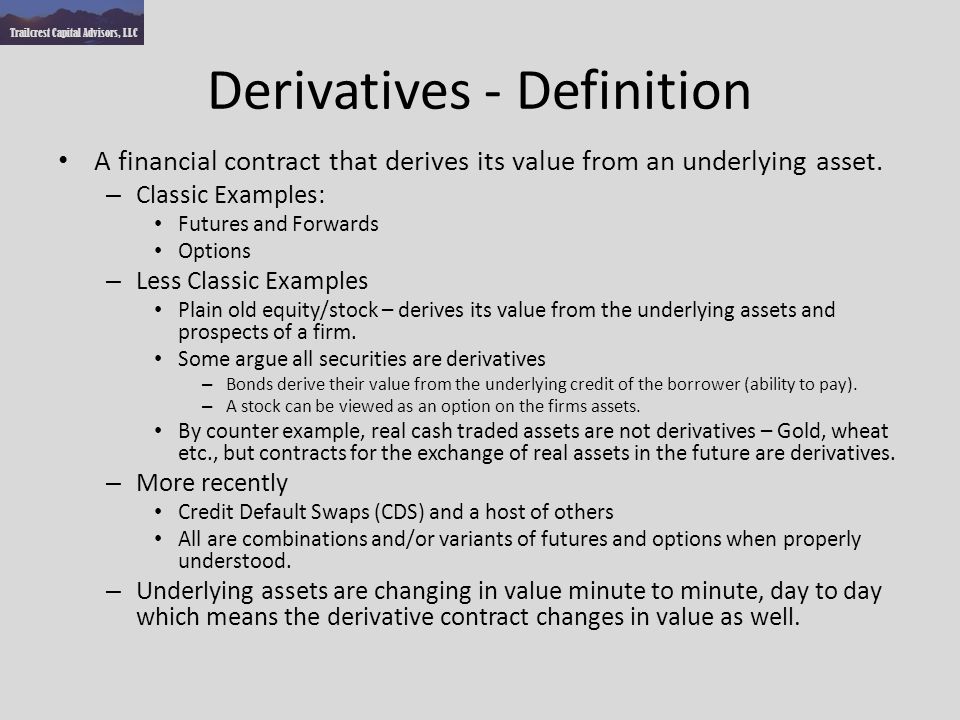 Trailcrest Capital Advisors, LLC

Derivatives - Definition

• A financial contract that derives its value from an underlying asset.
– Classic Examples:
• Futures and Forwards
• Options
– Less Classic Examples
• Plain old equity/stock – derives its value from the underlying assets and prospects of a firm.
• Some argue all securities are derivatives
– Bonds derive their value from the underlying credit of the borrower (ability to pay).
– A stock can be viewed as an option on the firms assets.
• By counter example, real cash traded assets are not derivatives – Gold, wheat etc., but contracts for the exchange of real assets in the future are derivatives.
– More recently
• Credit Default Swaps (CDS) and a host of others
• All are combinations and/or variants of futures and options when properly understood.
– Underlying assets are changing in value minute to minute, day to day which means the derivative contract changes in value as well.